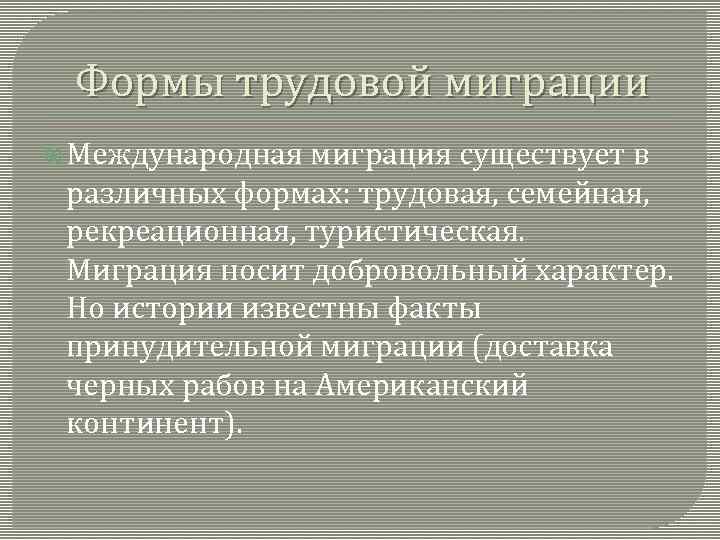 Формы трудовой миграции

Международная миграция существует в различных формах: трудовая, семейная, рекреационная, туристическая. Миграция носит добровольный характер. Но истории известны факты принудительной миграции (доставка черных рабов на Американский континент).